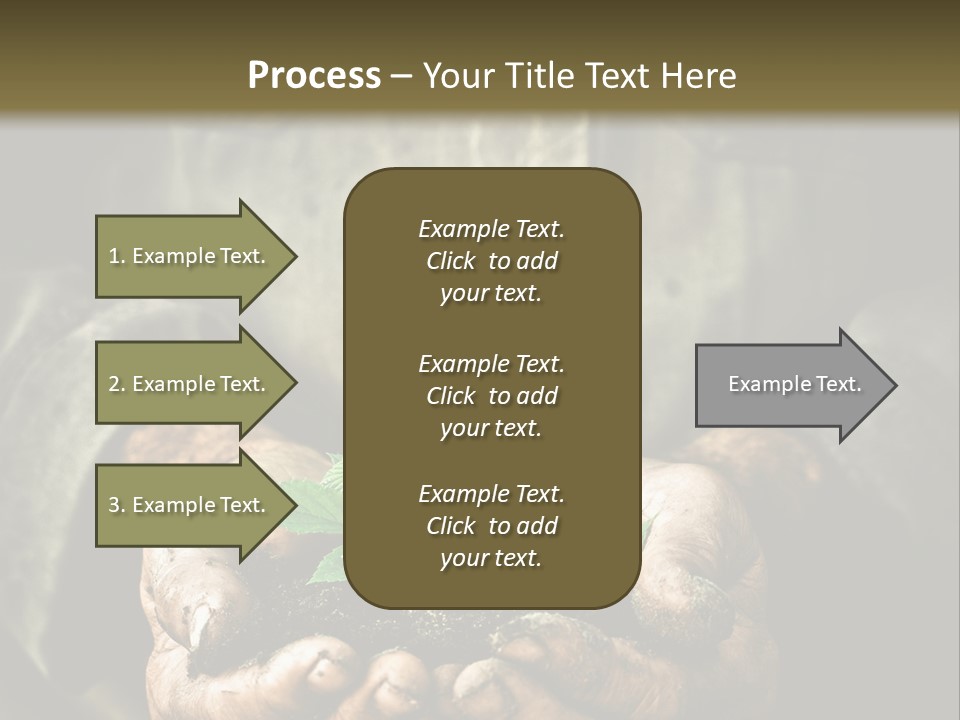 Process – Your Title Text Here

1. Example Text.

2. Example Text.

3. Example Text.

Example Text. Click to add your text.

Example Text. Click to add your text.

Example Text. Click to add your text.

Example Text.